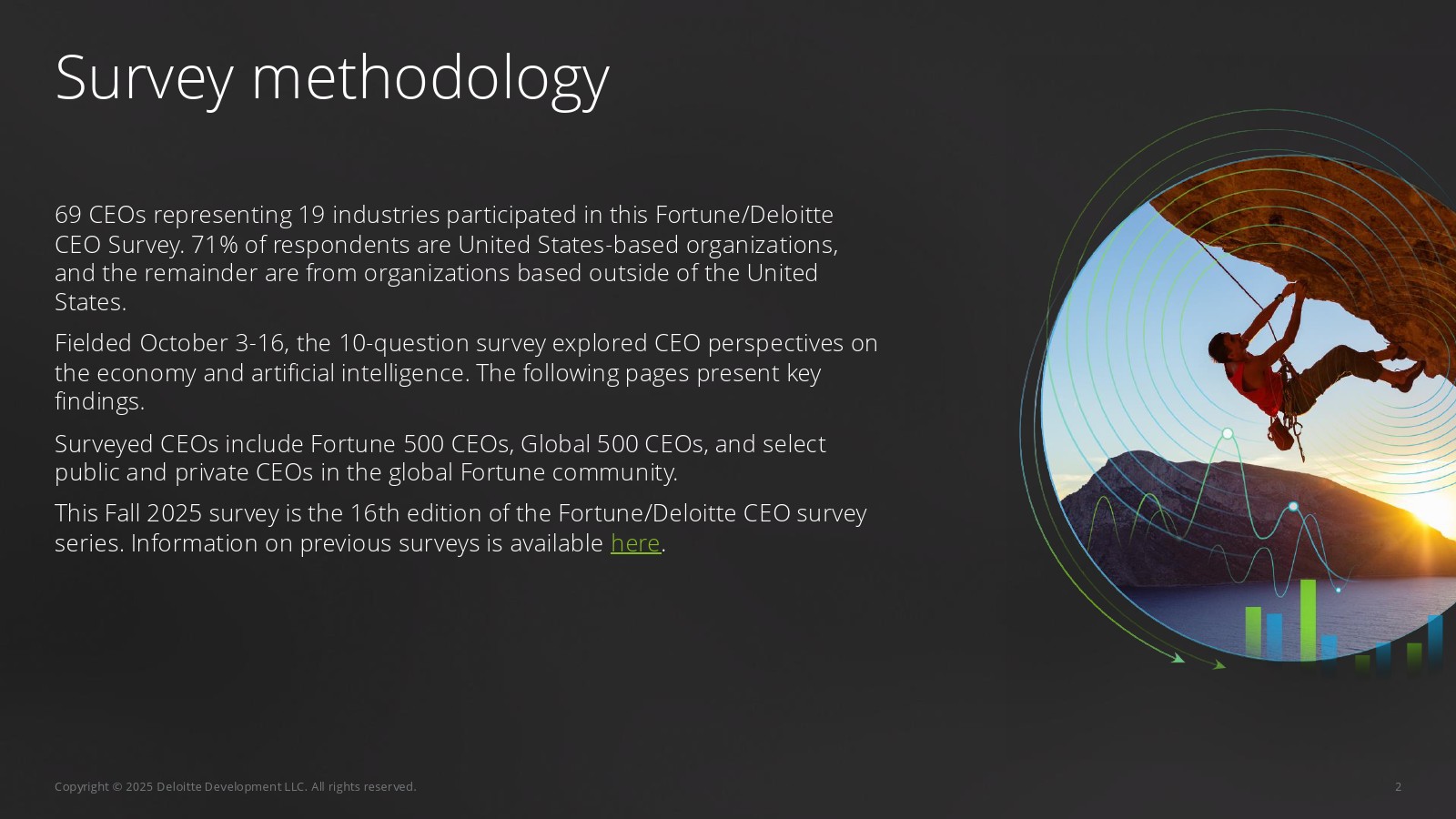 Survey methodology

69 CEOs representing 19 industries participated in this Fortune/Deloitte CEO Survey. 71% of respondents are United States-based organizations, and the remainder are from organizations based outside of the United States.

Fielded October 3-16, the 10-question survey explored CEO perspectives on the economy and artificial intelligence. The following pages present key findings.

Surveyed CEOs include Fortune 500 CEOs, Global 500 CEOs, and select public and private CEOs in the global Fortune community.

This Fall 2025 survey is the 16th edition of the Fortune/Deloitte CEO survey series. Information on previous surveys is available here.

Copyright © 2025 Deloitte Development LLC. All rights reserved.

2